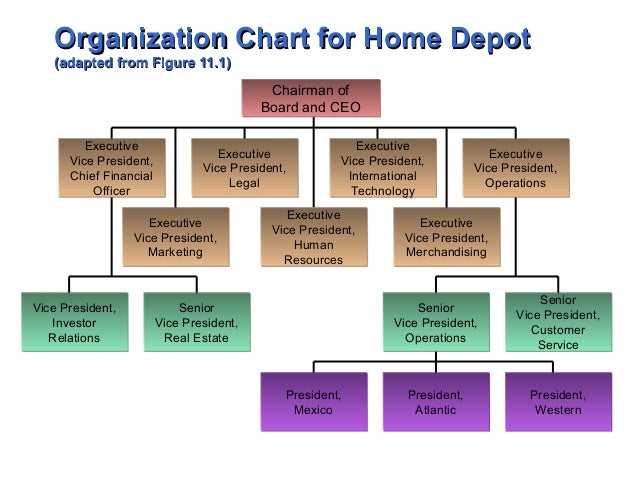 Organization Chart for Home Depot
(adapted from Figure 11.1)

Chairman of Board and CEO

Executive Vice President, Chief Financial Officer

Executive Vice President, Legal

Executive Vice President, International Technology

Executive Vice President, Operations

Executive Vice President, Marketing

Executive Vice President, Human Resources

Executive Vice President, Merchandising

Vice President, Investor Relations

Senior Vice President, Real Estate

Senior Vice President, Operations

Senior Vice President, Customer Service

President, Mexico

President, Atlantic

President, Western